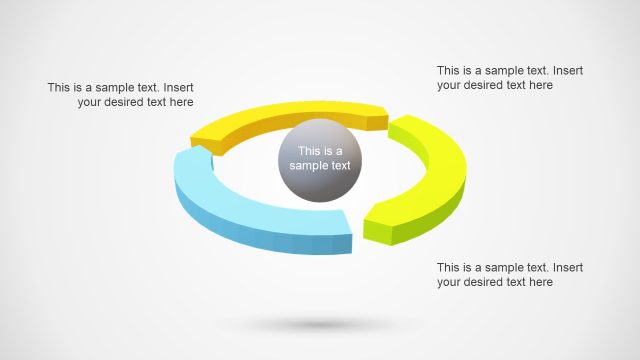 This is a sample text. Insert your desired text here

This is a sample text. Insert your desired text here

This is a sample text

This is a sample text. Insert your desired text here